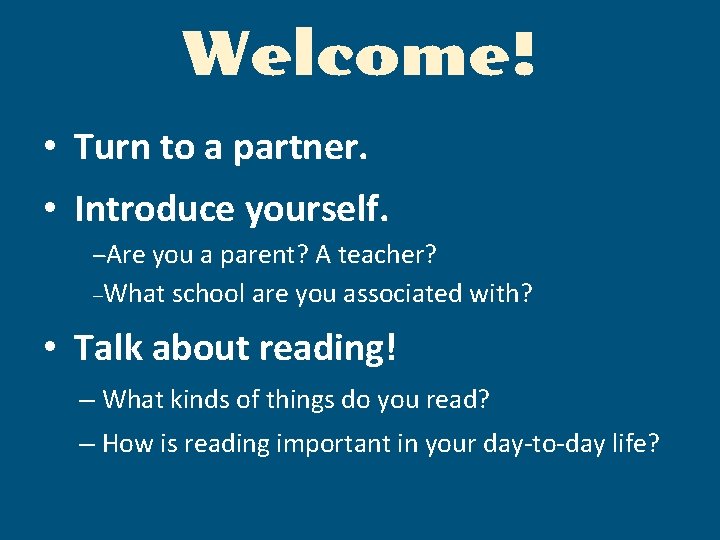 Welcome!

• Turn to a partner.

• Introduce yourself.

–Are you a parent? A teacher?

–What school are you associated with?

• Talk about reading!

– What kinds of things do you read?

– How is reading important in your day-to-day life?